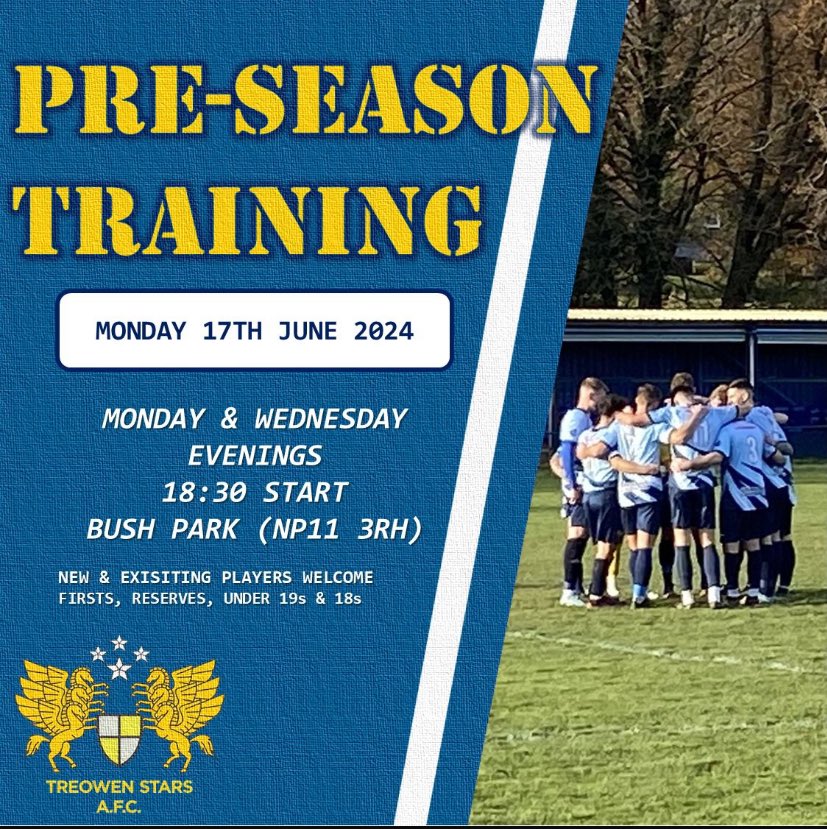 PRE-SEASON TRAINING

MONDAY 17TH JUNE 2024

MONDAY & WEDNESDAY EVENINGS
18:30 START
BUSH PARK (NP11 3RH)

NEW & EXISITING PLAYERS WELCOME
FIRSTS, RESERVES, UNDER 19s & 18s

TREOWEN STARS A.F.C.

3